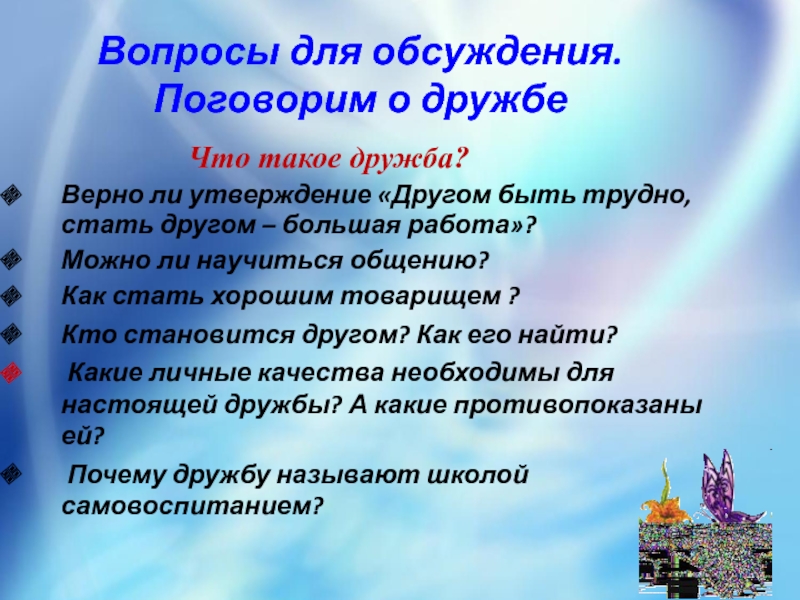 Вопросы для обсуждения. Поговорим о дружбе

Что такое дружба?

Верно ли утверждение «Другом быть трудно, стать другом – большая работа»?

Можно ли научиться общению?

Как стать хорошим товарищем ?

Кто становится другом? Как его найти?

Какие личные качества необходимы для настоящей дружбы? А какие противопоказаны ей?

Почему дружбу называют школой самовоспитанием?